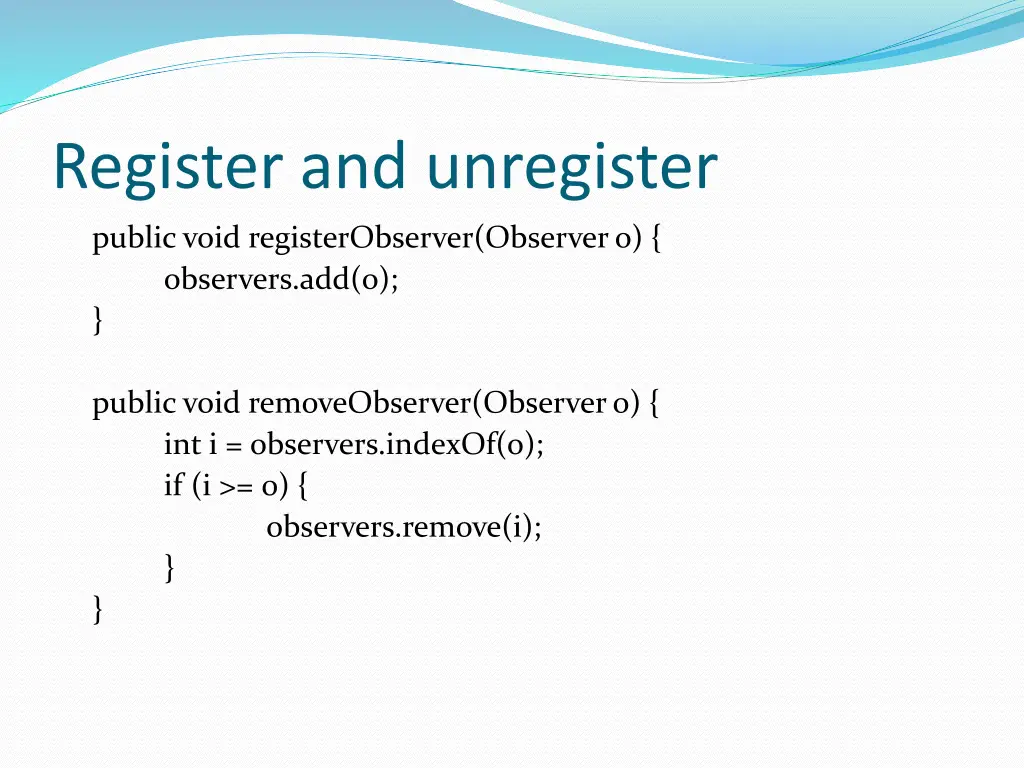 Register and unregister

public void registerObserver(Observer o) {
observers.add(o);
}

public void removeObserver(Observer o) {
int i = observers.indexOf(o);
if (i >= 0) {
observers.remove(i);
}
}